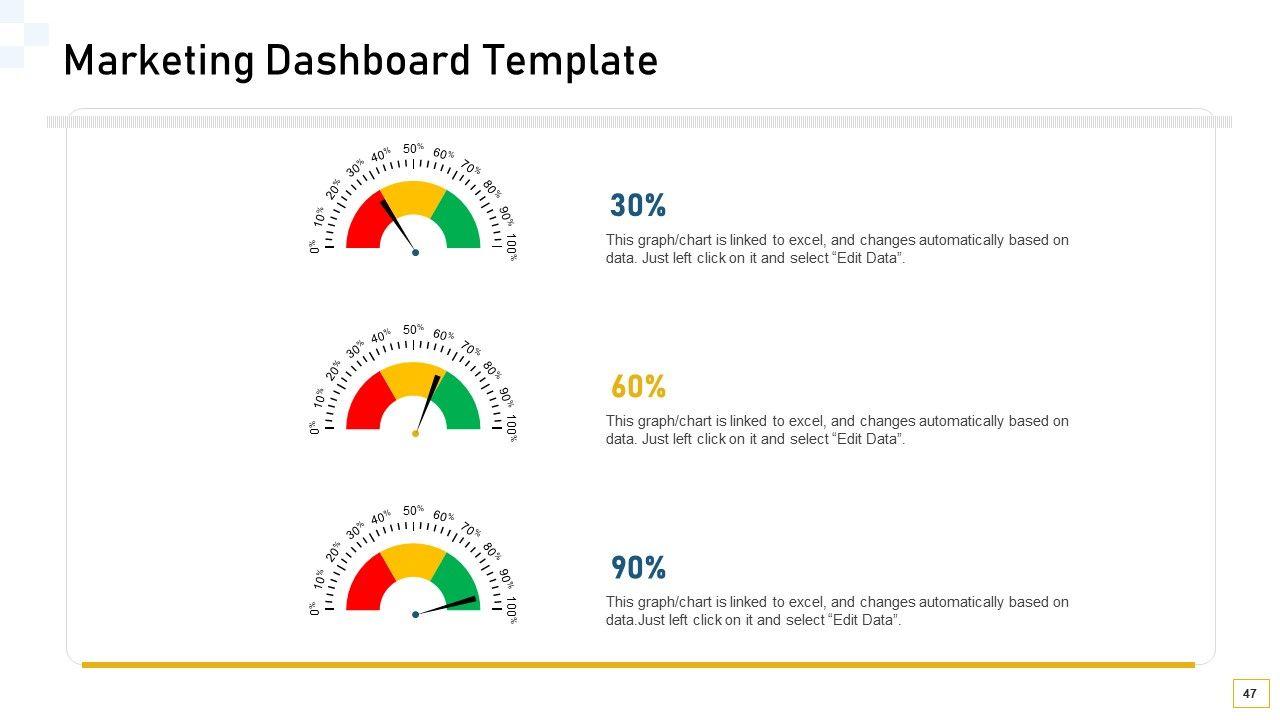 Marketing Dashboard Template

0% 10% 20% 30% 40% 50% 60% 70% 80% 90% 100%

30%

This graph/chart is linked to excel, and changes automatically based on data. Just left click on it and select “Edit Data”.

0% 10% 20% 30% 40% 50% 60% 70% 80% 90% 100%

60%

This graph/chart is linked to excel, and changes automatically based on data. Just left click on it and select “Edit Data”.

0% 10% 20% 30% 40% 50% 60% 70% 80% 90% 100%

90%

This graph/chart is linked to excel, and changes automatically based on data.Just left click on it and select “Edit Data”.

47